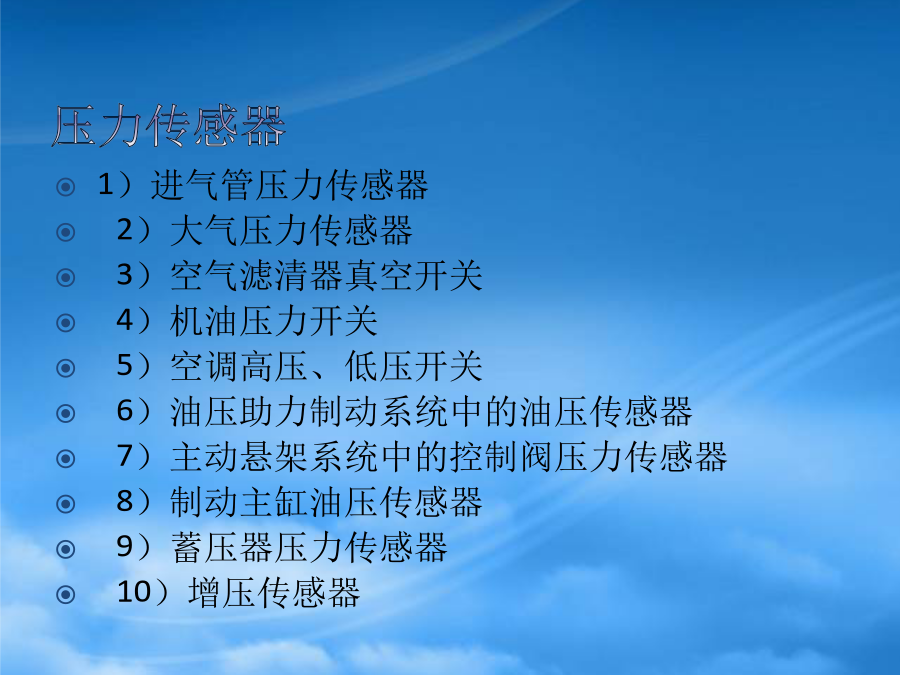 压力传感器

1）进气管压力传感器
2）大气压力传感器
3）空气滤清器真空开关
4）机油压力开关
5）空调高压、低压开关
6）油压助力制动系统中的油压传感器
7）主动悬架系统中的控制阀压力传感器
8）制动主缸油压传感器
9）蓄压器压力传感器
10）增压传感器